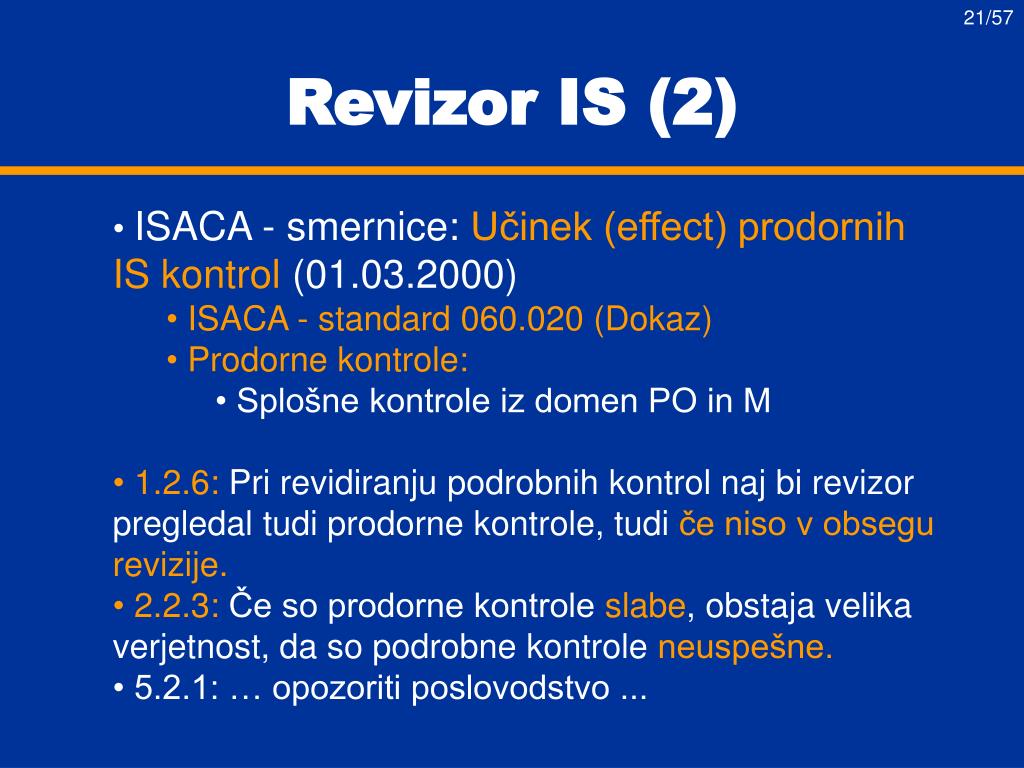 21/57

Revizor IS (2)

• ISACA - smernice: Učinek (effect) prodornih IS kontrol (01.03.2000)
• ISACA - standard 060.020 (Dokaz)
• Prodorne kontrole:
• Splošne kontrole iz domen PO in M

• 1.2.6: Pri revidiranju podrobnih kontrol naj bi revizor pregledal tudi prodorne kontrole, tudi če niso v obsegu revizije.
• 2.2.3: Če so prodorne kontrole slabe, obstaja velika verjetnost, da so podrobne kontrole neuspešne.
• 5.2.1: … opozoriti poslovodstvo ...